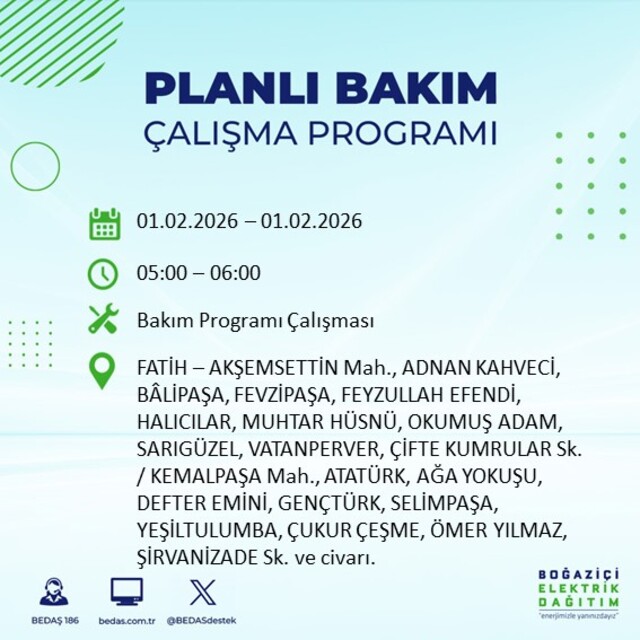 PLANLI BAKIM
ÇALIŞMA PROGRAMI

01.02.2026 – 01.02.2026

05:00 – 06:00

Bakım Programı Çalışması

FATİH – AKŞEMSETTİN Mah., ADNAN KAHVECİ, BÂLİPAŞA, FEVZİPAŞA, FEYZULLAH EFENDİ, HALICILAR, MUHTAR HÜSNÜ, OKUMUŞ ADAM, SARIGÜZEL, VATANPERVER, ÇİFTE KUMRULAR Sk. / KEMALPAŞA Mah., ATATÜRK, AĞA YOKUŞU, DEFTER EMİNİ, GENÇTÜRK, SELİMPAŞA, YEŞİLTULUMBA, ÇUKUR ÇEŞME, ÖMER YILMAZ, ŞİRVANİZADE Sk. ve civarı.

BEDAŞ 186
bedas.com.tr
@BEDASdestek

BOĞAZİÇİ
ELEKTRİK
DAĞITIM
"enerjimizle yanınızdayız"